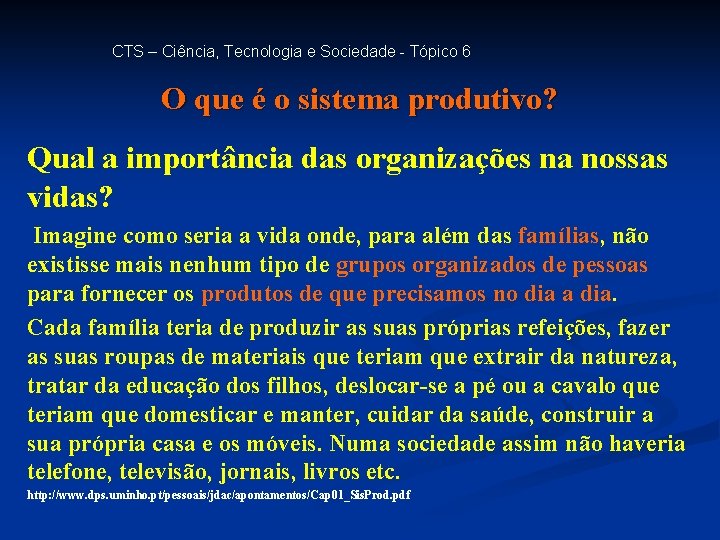 CTS – Ciência, Tecnologia e Sociedade - Tópico 6

O que é o sistema produtivo?

Qual a importância das organizações na nossas vidas?

Imagine como seria a vida onde, para além das famílias, não existisse mais nenhum tipo de grupos organizados de pessoas para fornecer os produtos de que precisamos no dia a dia.

Cada família teria de produzir as suas próprias refeições, fazer as suas roupas de materiais que teriam que extrair da natureza, tratar da educação dos filhos, deslocar-se a pé ou a cavalo que teriam que domesticar e manter, cuidar da saúde, construir a sua própria casa e os móveis. Numa sociedade assim não haveria telefone, televisão, jornais, livros etc.

http://www.dps.uminho.pt/pessoais/jdac/apontamentos/Cap01_SisProd.pdf